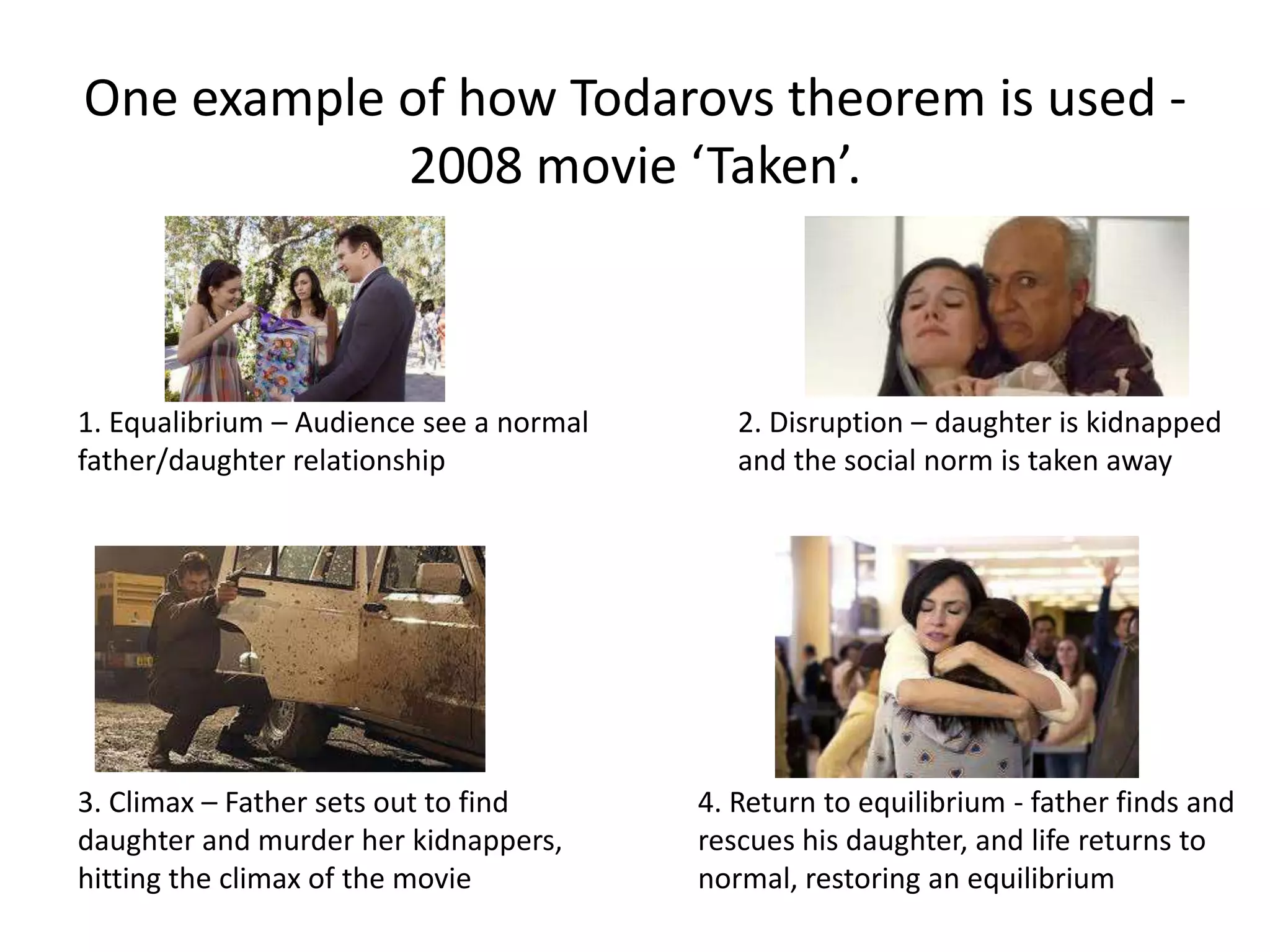 One example of how Todarovs theorem is used - 2008 movie ‘Taken’.

1. Equalibrium – Audience see a normal father/daughter relationship

2. Disruption – daughter is kidnapped and the social norm is taken away

3. Climax – Father sets out to find daughter and murder her kidnappers, hitting the climax of the movie

4. Return to equilibrium - father finds and rescues his daughter, and life returns to normal, restoring an equilibrium